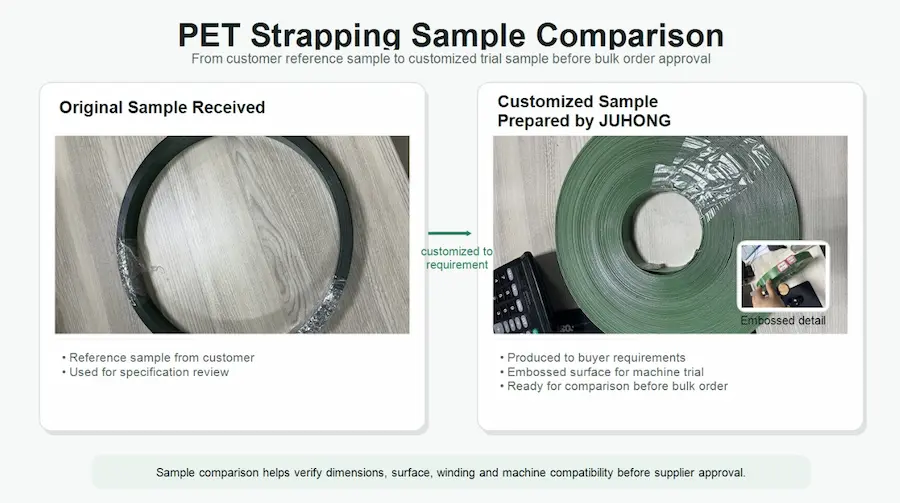 PET Strapping Sample Comparison

From customer reference sample to customized trial sample before bulk order approval

Original Sample Received

• Reference sample from customer
• Used for specification review

customized to requirement

Customized Sample Prepared by JUHONG

Embossed detail

• Produced to buyer requirements
• Embossed surface for machine trial
• Ready for comparison before bulk order

Sample comparison helps verify dimensions, surface, winding and machine compatibility before supplier approval.